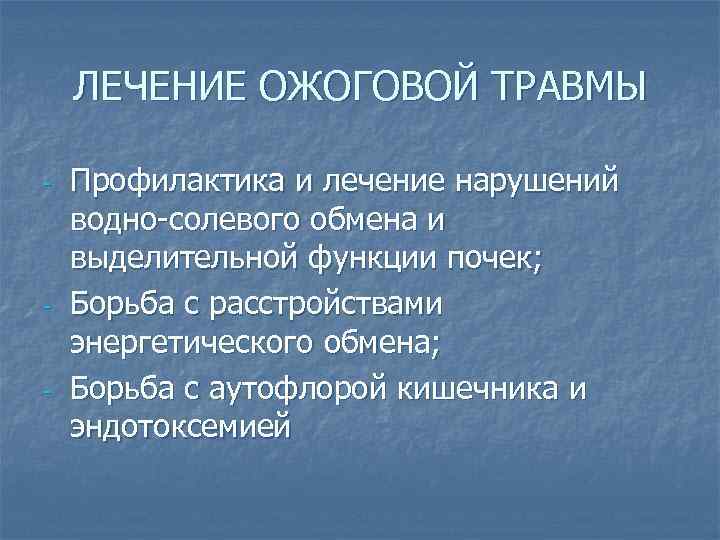 ЛЕЧЕНИЕ ОЖОГОВОЙ ТРАВМЫ

- Профилактика и лечение нарушений водно-солевого обмена и выделительной функции почек;
- Борьба с расстройствами энергетического обмена;
- Борьба с аутофлорой кишечника и эндотоксемией